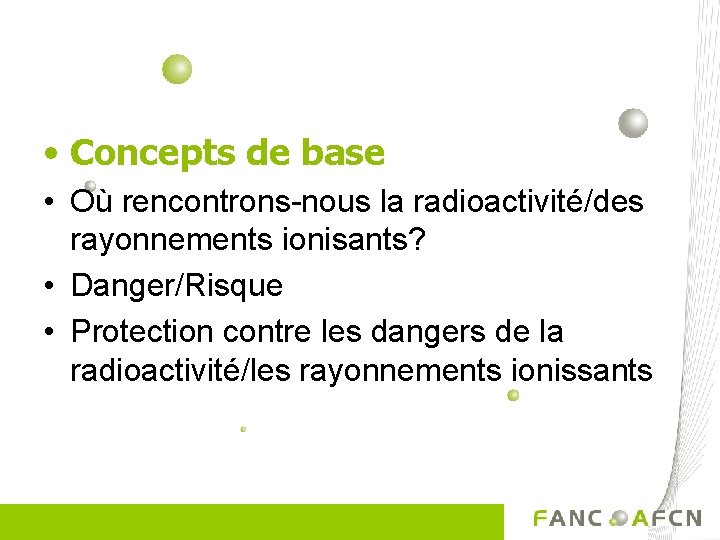 • Concepts de base
• Où rencontrons-nous la radioactivité/des rayonnements ionisants?
• Danger/Risque
• Protection contre les dangers de la radioactivité/les rayonnements ionissants

FANC AFCN